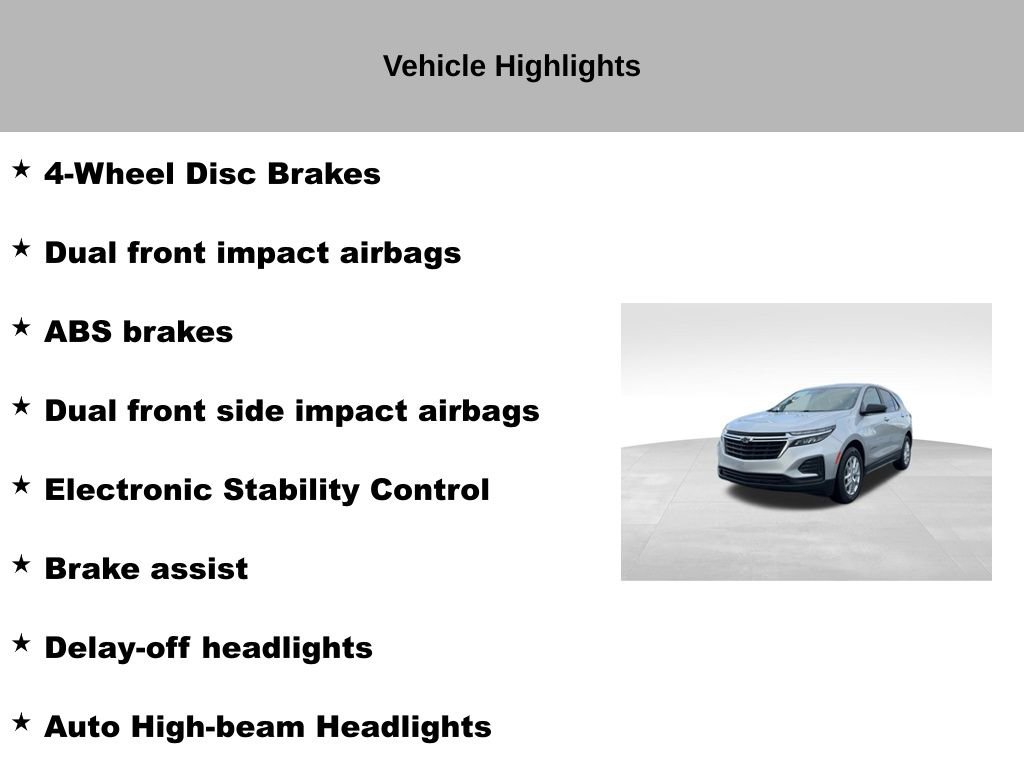 Vehicle Highlights

★ 4-Wheel Disc Brakes

★ Dual front impact airbags

★ ABS brakes

★ Dual front side impact airbags

★ Electronic Stability Control

★ Brake assist

★ Delay-off headlights

★ Auto High-beam Headlights